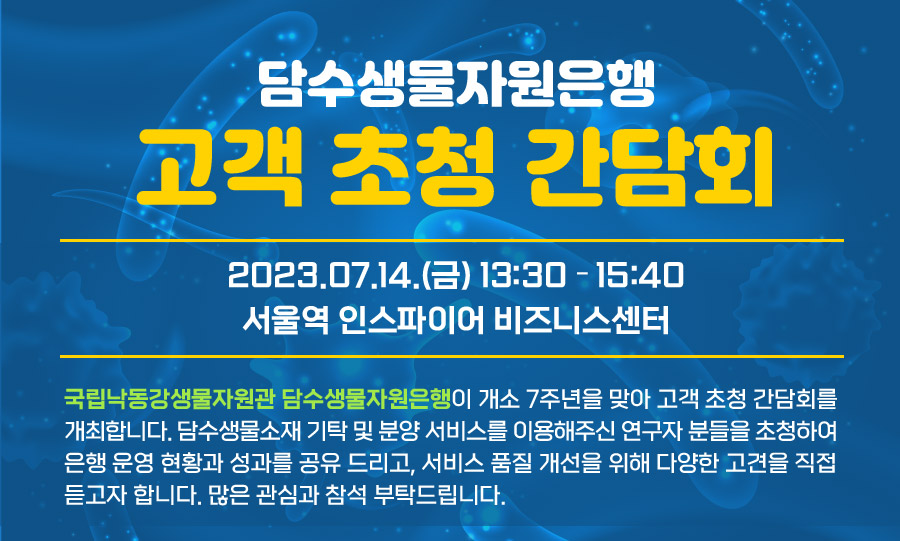 담수생물자원은행
고객 초청 간담회

2023.07.14.(금) 13:30 - 15:40
서울역 인스파이어 비즈니스센터

국립낙동강생물자원관 담수생물자원은행이 개소 7주년을 맞아 고객 초청 간담회를 개최합니다. 담수생물소재 기탁 및 분양 서비스를 이용해주신 연구자 분들을 초청하여 은행 운영 현황과 성과를 공유 드리고, 서비스 품질 개선을 위해 다양한 고견을 직접 듣고자 합니다. 많은 관심과 참석 부탁드립니다.